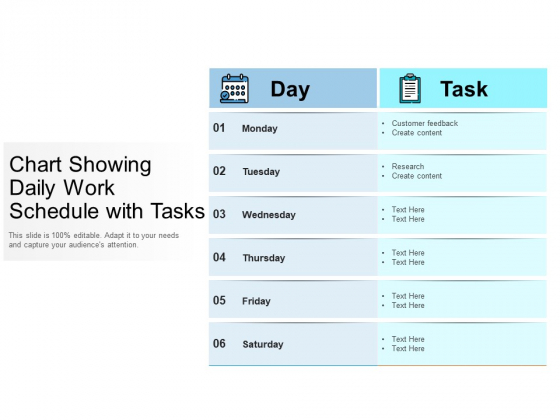 Chart Showing Daily Work Schedule with Tasks

This slide is 100% editable. Adapt it to your needs and capture your audience's attention.

| Day | Task |
|---|---|
| 01 Monday | • Customer feedback • Create content |
| 02 Tuesday | • Research • Create content |
| 03 Wednesday | • Text Here • Text Here |
| 04 Thursday | • Text Here • Text Here |
| 05 Friday | • Text Here • Text Here |
| 06 Saturday | • Text Here • Text Here |